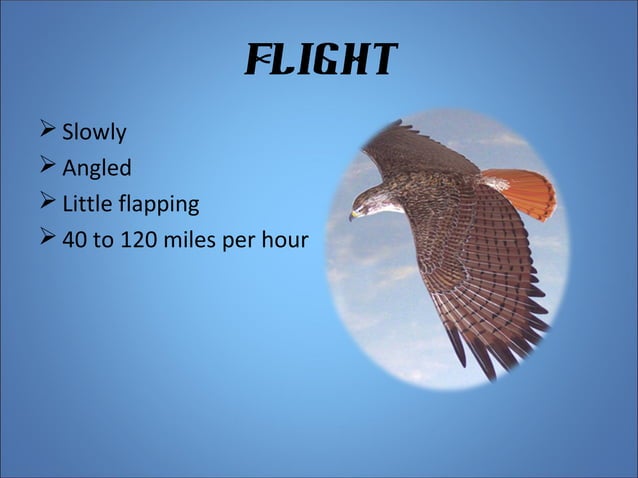 FLIGHT

➢ Slowly
➢ Angled
➢ Little flapping
➢ 40 to 120 miles per hour